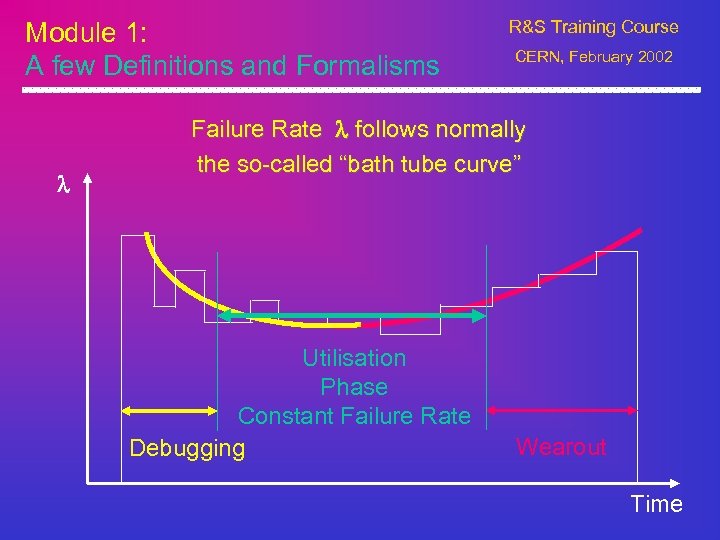 Module 1:
A few Definitions and Formalisms

R&S Training Course
CERN, February 2002

Failure Rate $\lambda$ follows normally the so-called “bath tube curve”

$\lambda$

Utilisation
Phase
Constant Failure Rate

Debugging

Wearout

Time